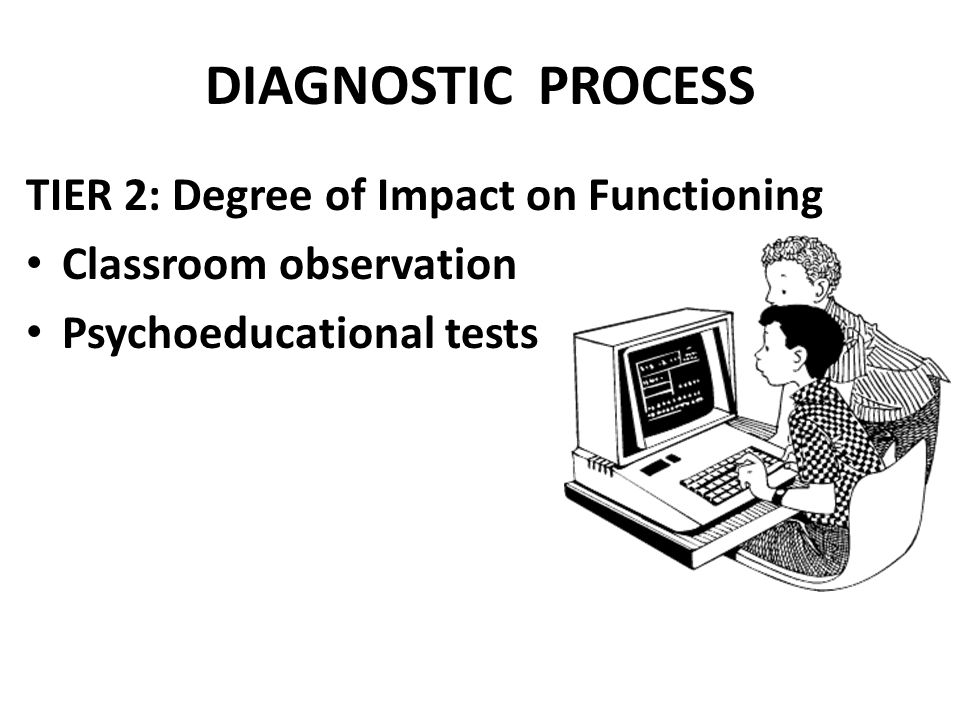 DIAGNOSTIC PROCESS

TIER 2: Degree of Impact on Functioning

• Classroom observation
• Psychoeducational tests